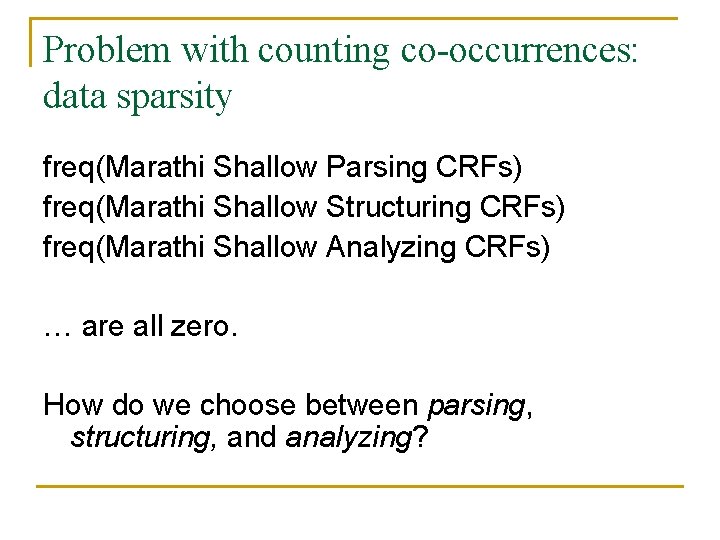 Problem with counting co-occurrences: data sparsity

freq(Marathi Shallow Parsing CRFs)
freq(Marathi Shallow Structuring CRFs)
freq(Marathi Shallow Analyzing CRFs)

… are all zero.

How do we choose between parsing, structuring, and analyzing?